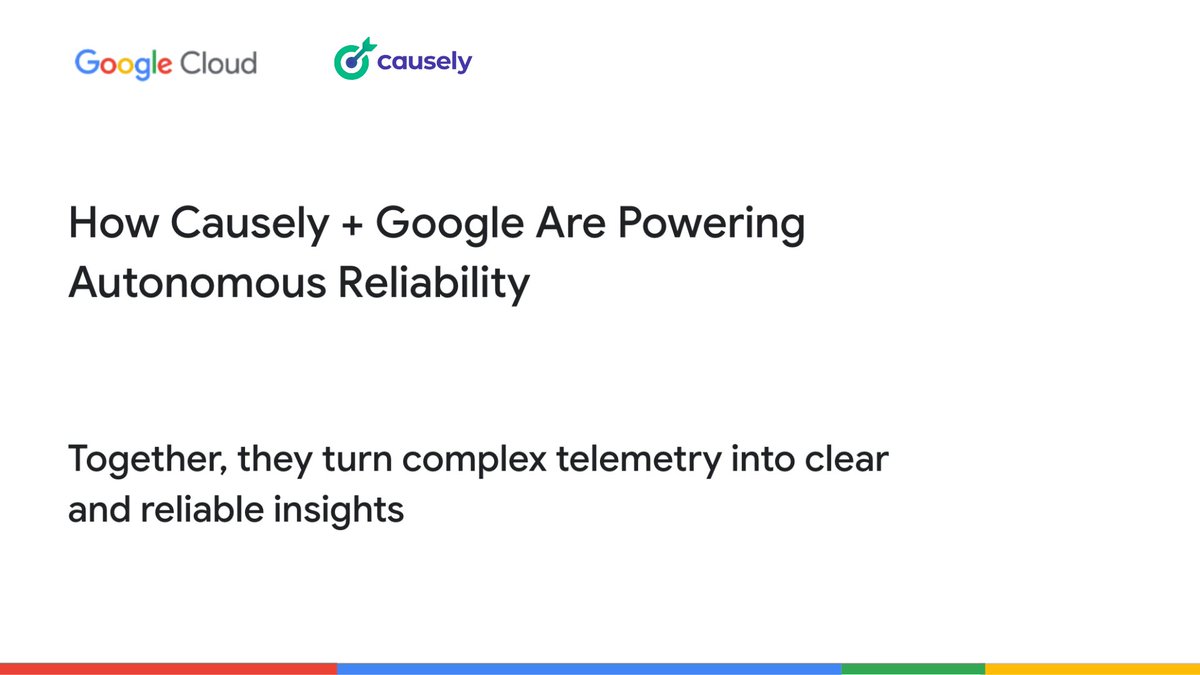 Google Cloud causely

How Causely + Google Are Powering Autonomous Reliability

Together, they turn complex telemetry into clear and reliable insights